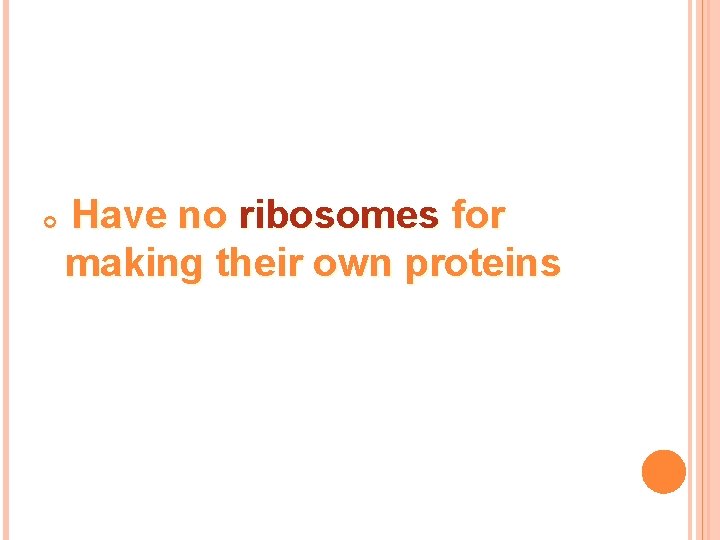 Have no ribosomes for making their own proteins